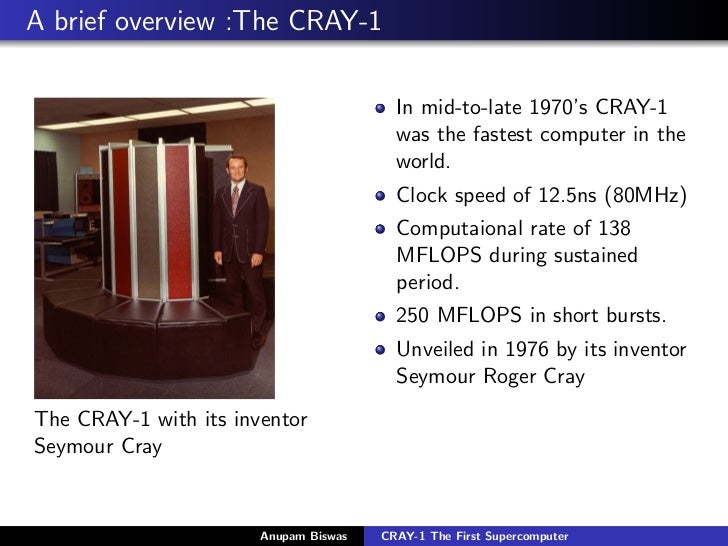 A brief overview :The CRAY-1

The CRAY-1 with its inventor Seymour Cray

- In mid-to-late 1970's CRAY-1 was the fastest computer in the world.
- Clock speed of 12.5ns (80MHz)
- Computaional rate of 138 MFLOPS during sustained period.
- 250 MFLOPS in short bursts.
- Unveiled in 1976 by its inventor Seymour Roger Cray

Anupam Biswas CRAY-1 The First Supercomputer